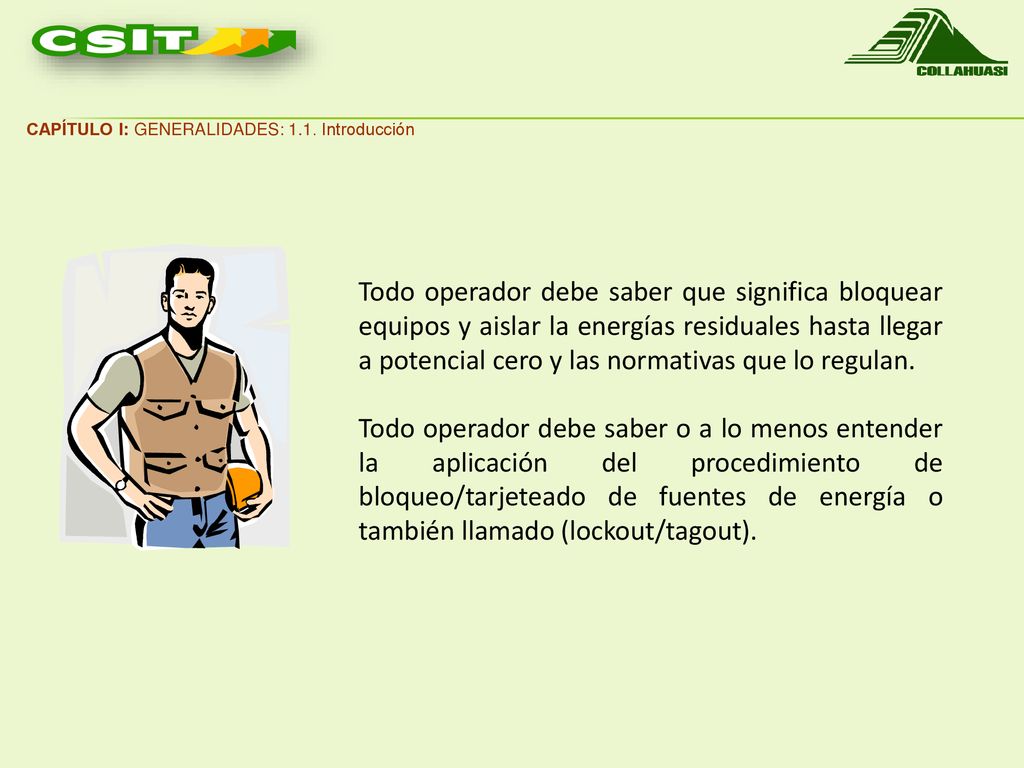 CSIT

COLLAHUASI

CAPÍTULO I: GENERALIDADES: 1.1. Introducción

Todo operador debe saber que significa bloquear equipos y aislar la energías residuales hasta llegar a potencial cero y las normativas que lo regulan.

Todo operador debe saber o a lo menos entender la aplicación del procedimiento de bloqueo/tarjeteado de fuentes de energía o también llamado (lockout/tagout).